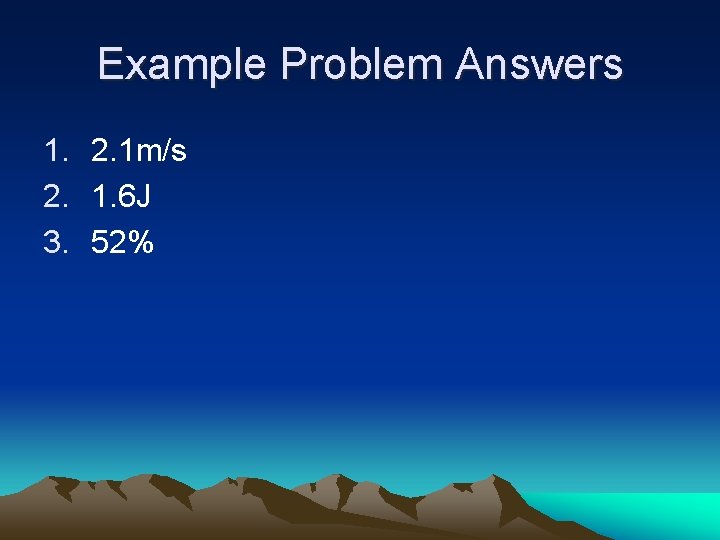 Example Problem Answers

1. 2.1m/s
2. 1.6J
3. 52%